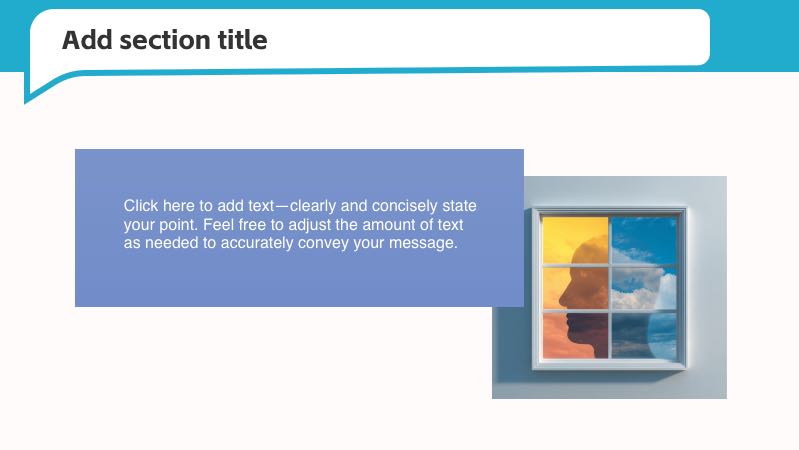 Add section title

Click here to add text—clearly and concisely state your point. Feel free to adjust the amount of text as needed to accurately convey your message.